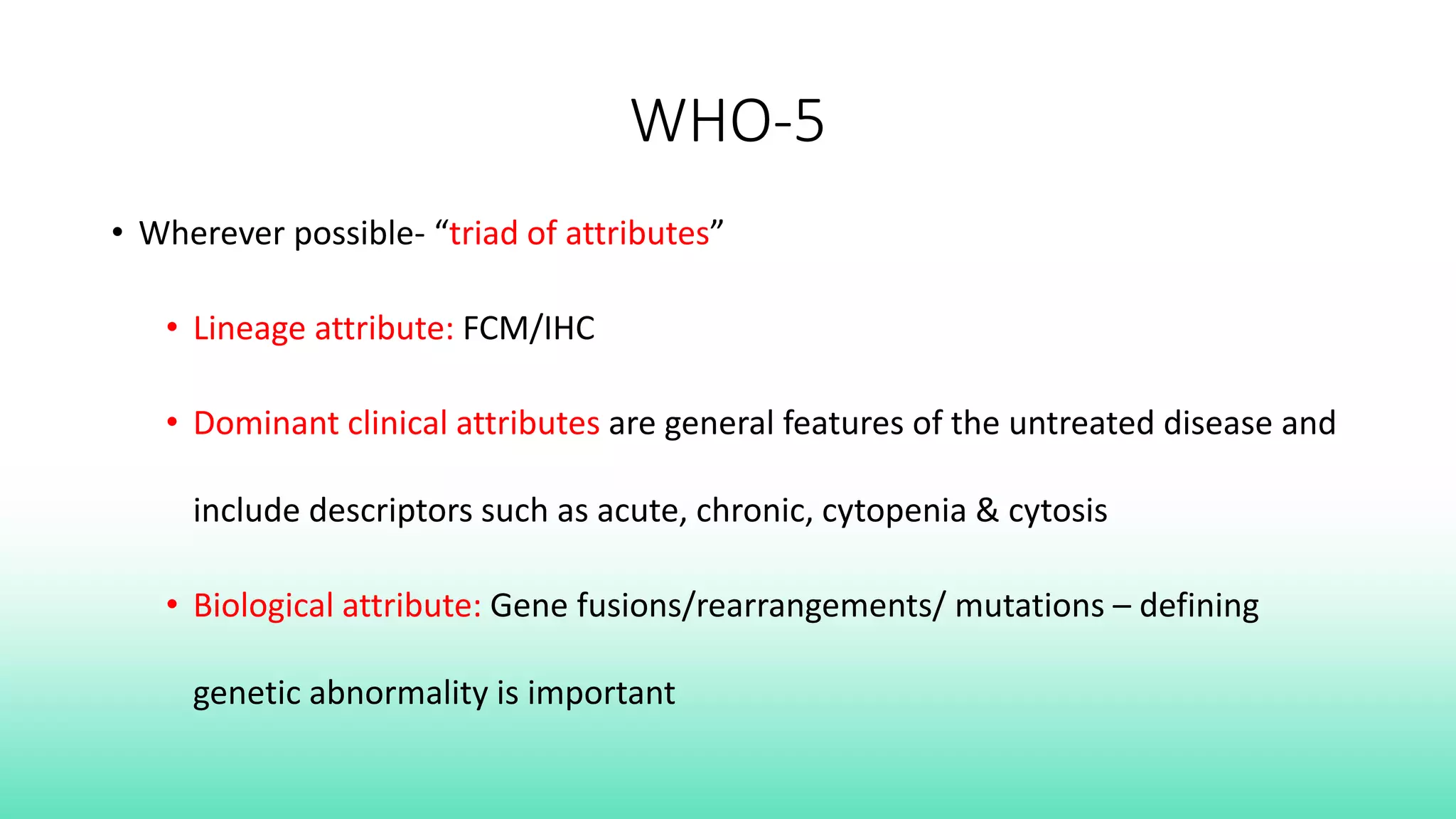 WHO-5

• Wherever possible- “triad of attributes”

• Lineage attribute: FCM/IHC

• Dominant clinical attributes are general features of the untreated disease and include descriptors such as acute, chronic, cytopenia & cytosis

• Biological attribute: Gene fusions/rearrangements/ mutations – defining genetic abnormality is important